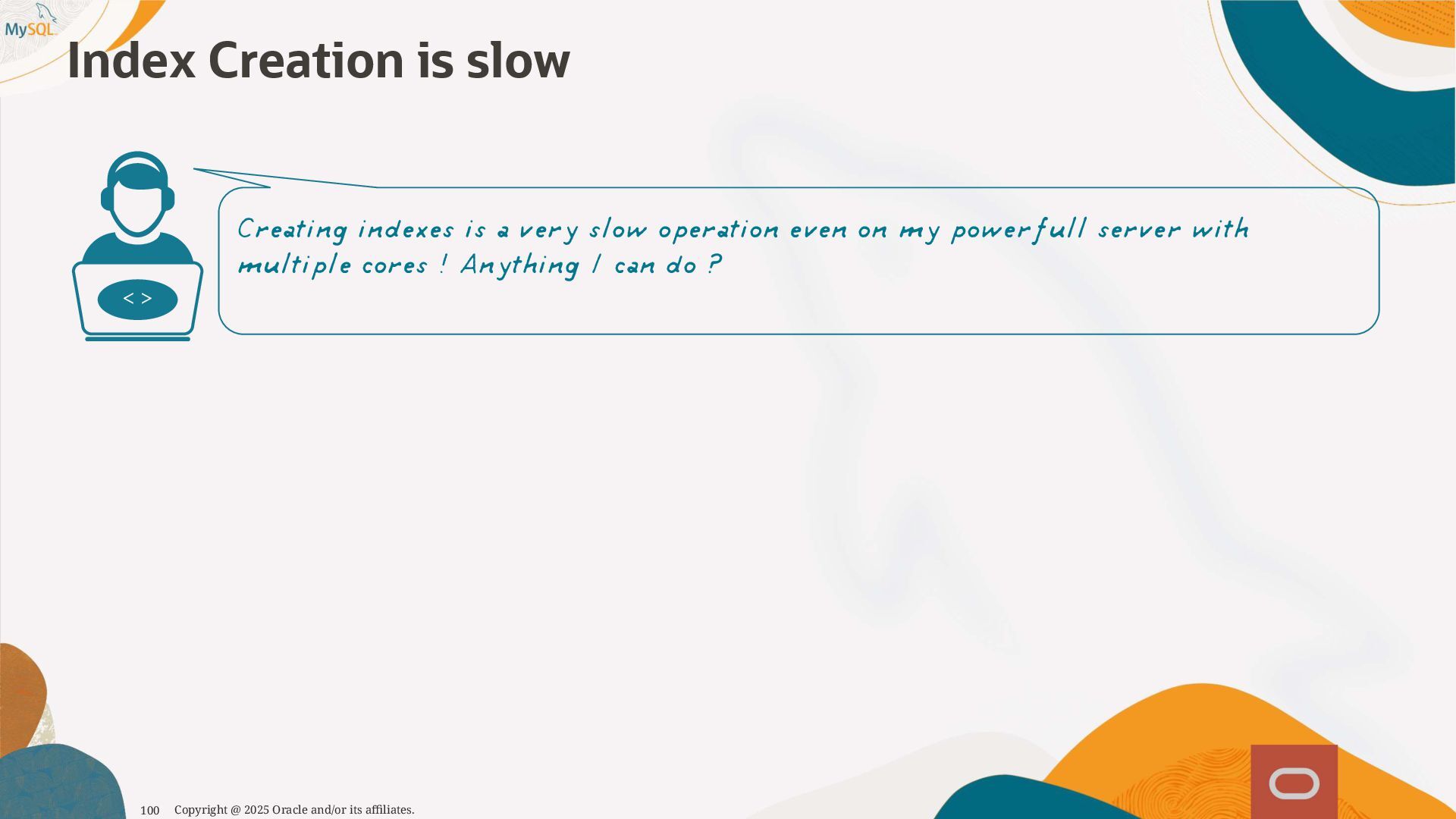 MySQL

Index Creation is slow

< >

Creating indexes is a very slow operation even on my powerfull server with multiple cores ! Anything I can do ?

100 Copyright @ 2025 Oracle and/or its affiliates.